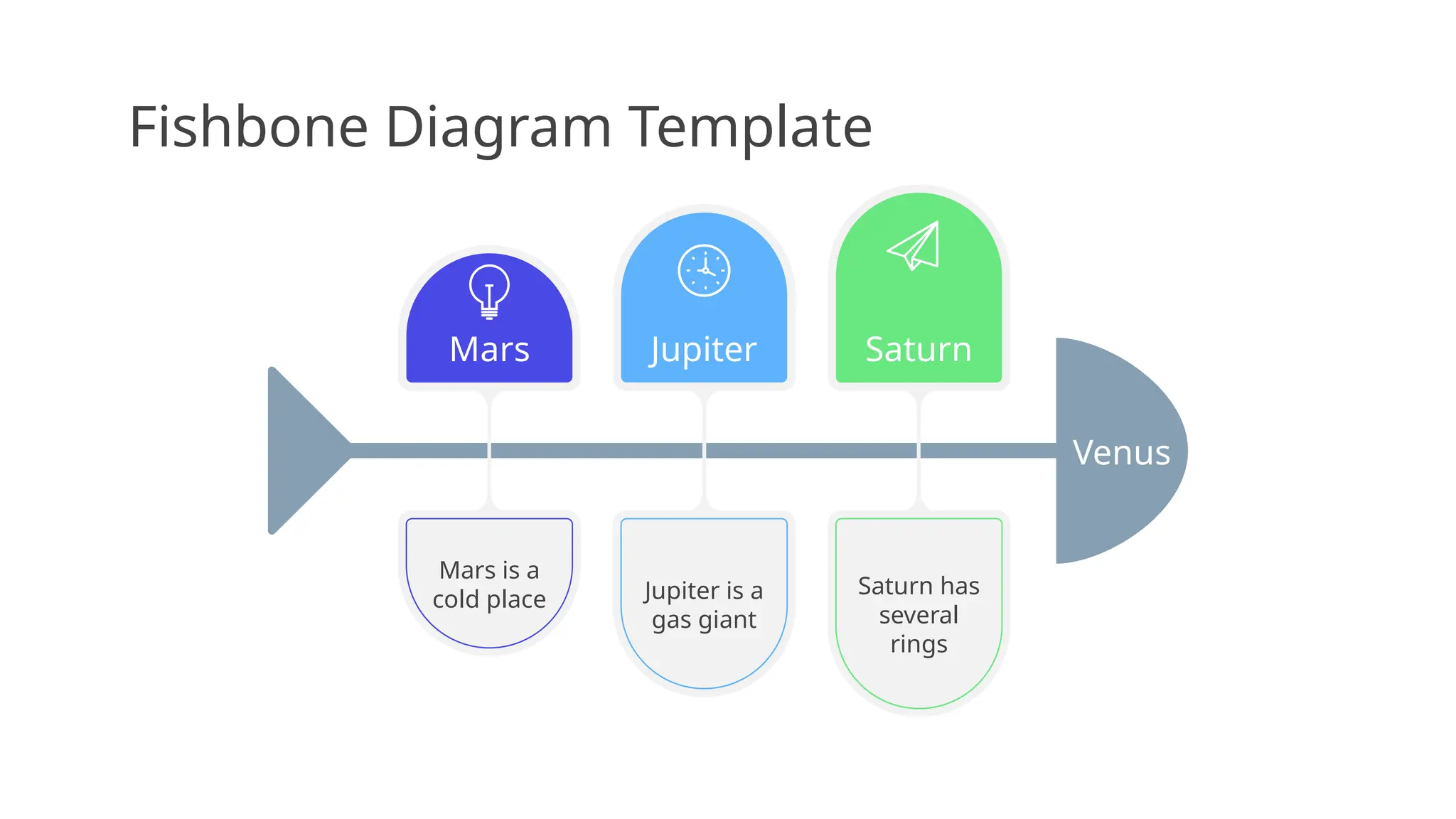 Fishbone Diagram Template

Mars

Jupiter

Saturn

Venus

Mars is a cold place

Jupiter is a gas giant

Saturn has several rings